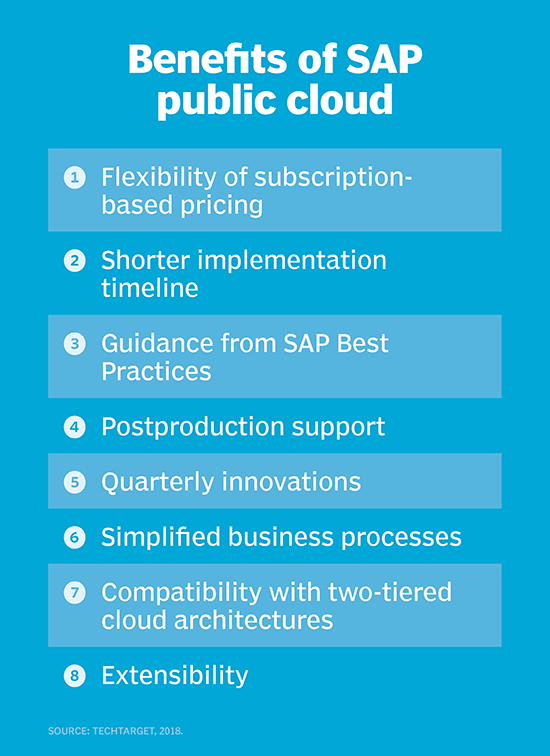 Benefits of SAP public cloud

1 Flexibility of subscription-based pricing

2 Shorter implementation timeline

3 Guidance from SAP Best Practices

4 Postproduction support

5 Quarterly innovations

6 Simplified business processes

7 Compatibility with two-tiered cloud architectures

8 Extensibility

SOURCE: TECHTARGET, 2018.